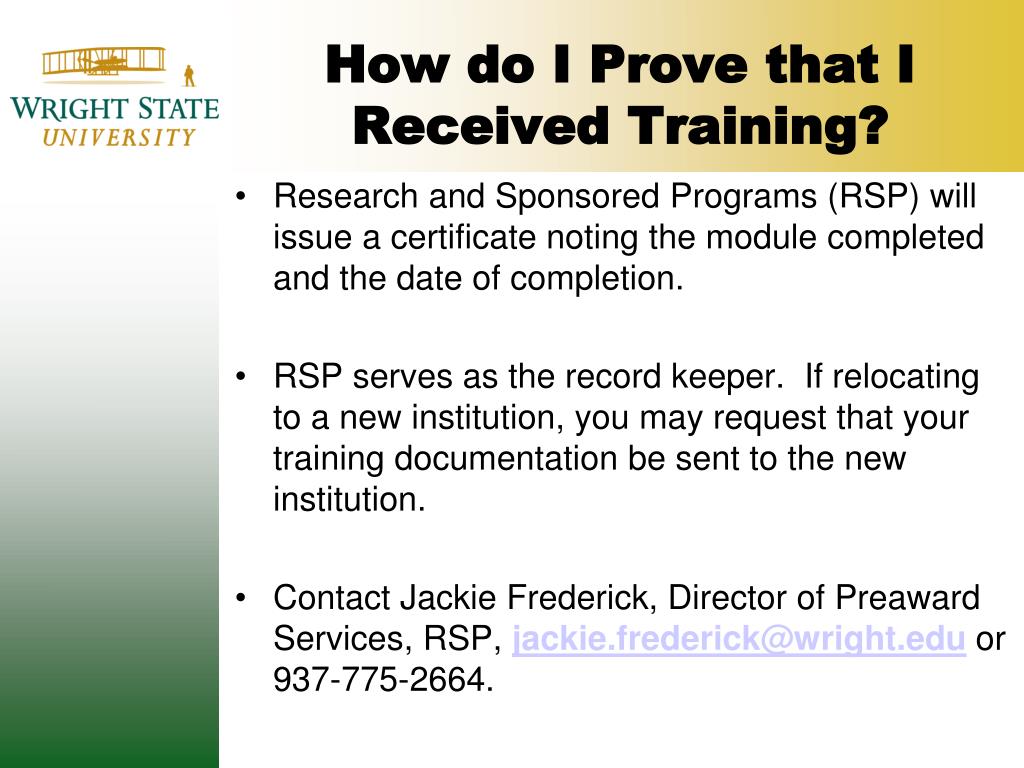 WRIGHT STATE UNIVERSITY

How do I Prove that I Received Training?

• Research and Sponsored Programs (RSP) will issue a certificate noting the module completed and the date of completion.

• RSP serves as the record keeper. If relocating to a new institution, you may request that your training documentation be sent to the new institution.

• Contact Jackie Frederick, Director of Preaward Services, RSP, jackie.frederick@wright.edu or 937-775-2664.